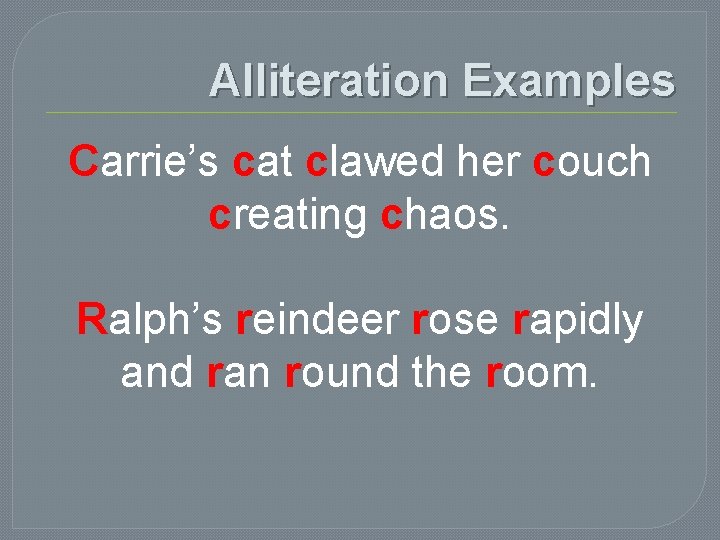 Alliteration Examples

Carrie’s cat clawed her couch creating chaos.

Ralph’s reindeer rose rapidly and ran round the room.